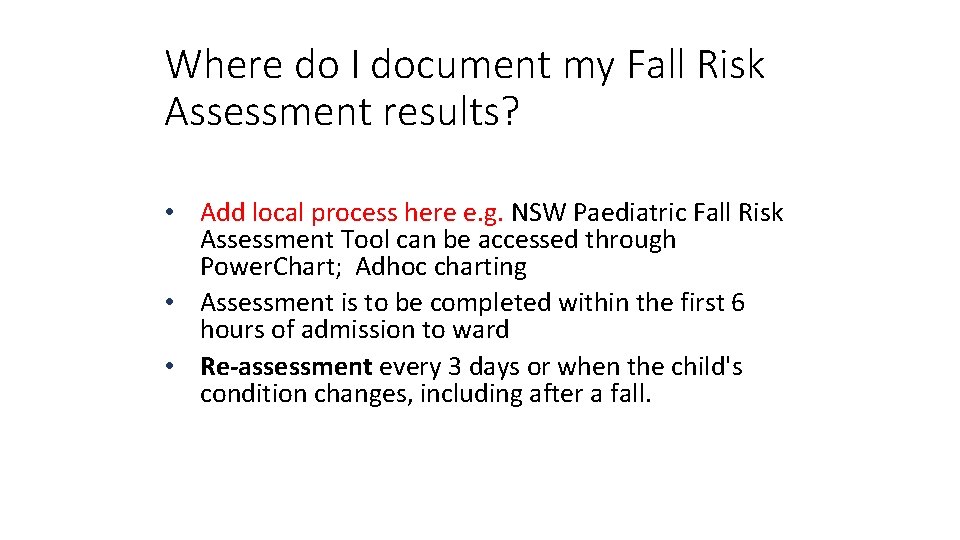 Where do I document my Fall Risk Assessment results?

• Add local process here e.g. NSW Paediatric Fall Risk Assessment Tool can be accessed through PowerChart; Adhoc charting
• Assessment is to be completed within the first 6 hours of admission to ward
• Re-assessment every 3 days or when the child's condition changes, including after a fall.